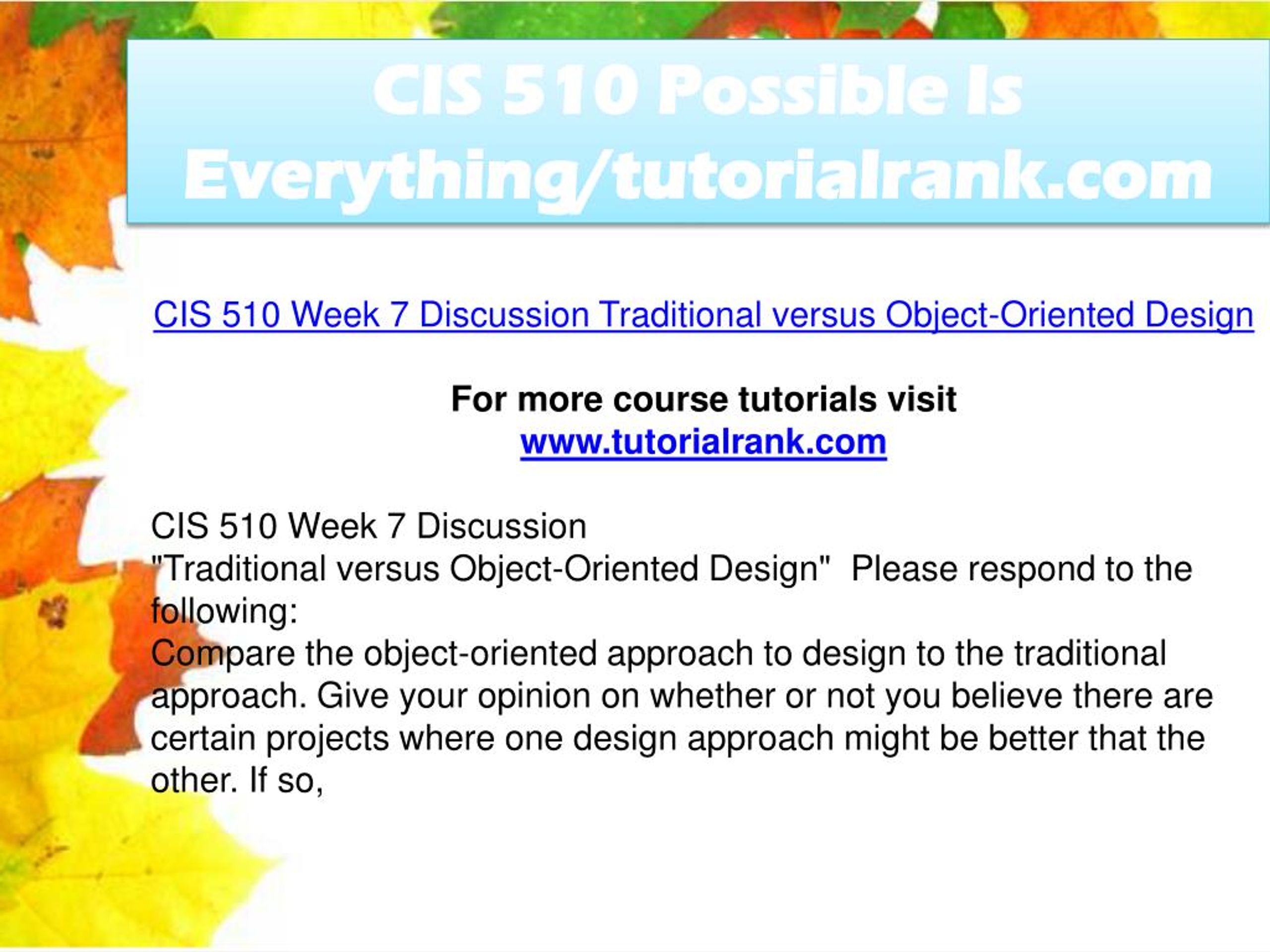 CIS 510 Possible Is Everything/tutorialrank.com

CIS 510 Week 7 Discussion Traditional versus Object-Oriented Design

For more course tutorials visit
www.tutorialrank.com

CIS 510 Week 7 Discussion
"Traditional versus Object-Oriented Design" Please respond to the following:
Compare the object-oriented approach to design to the traditional approach. Give your opinion on whether or not you believe there are certain projects where one design approach might be better that the other. If so,